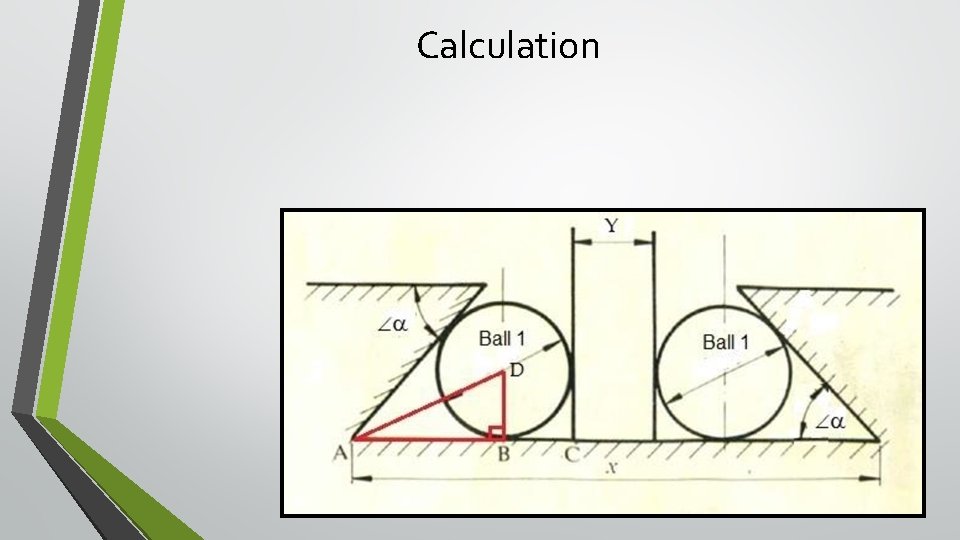 Calculation

Y

$\angle\alpha$

Ball 1

D

Ball 1

$\angle\alpha$

A

B

C

$x$